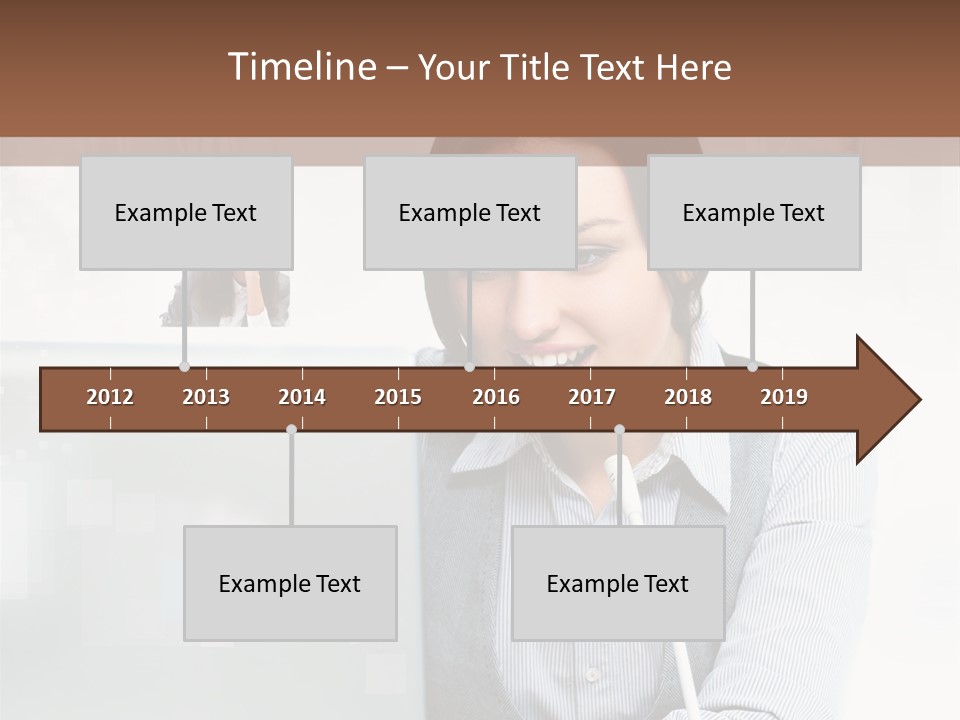 Timeline – Your Title Text Here

Example Text

Example Text

Example Text

2012 2013 2014 2015 2016 2017 2018 2019

Example Text

Example Text